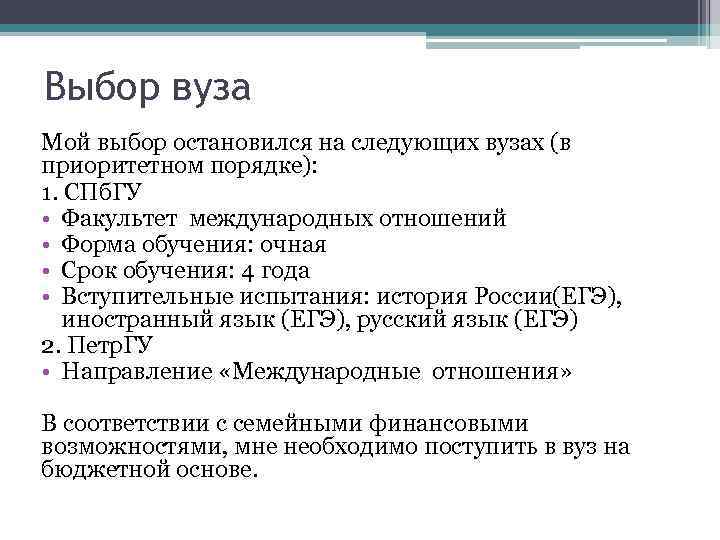 Выбор вуза

Мой выбор остановился на следующих вузах (в приоритетном порядке):

1. СПбГУ

• Факультет международных отношений
• Форма обучения: очная
• Срок обучения: 4 года
• Вступительные испытания: история России(ЕГЭ), иностранный язык (ЕГЭ), русский язык (ЕГЭ)

2. ПетрГУ

• Направление «Международные отношения»

В соответствии с семейными финансовыми возможностями, мне необходимо поступить в вуз на бюджетной основе.